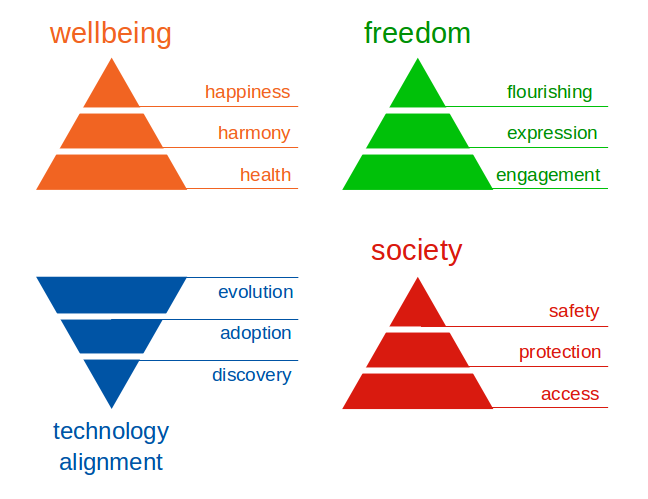 wellbeing

happiness

harmony

health

freedom

flourishing

expression

engagement

evolution

adoption

discovery

technology alignment

society

safety

protection

access